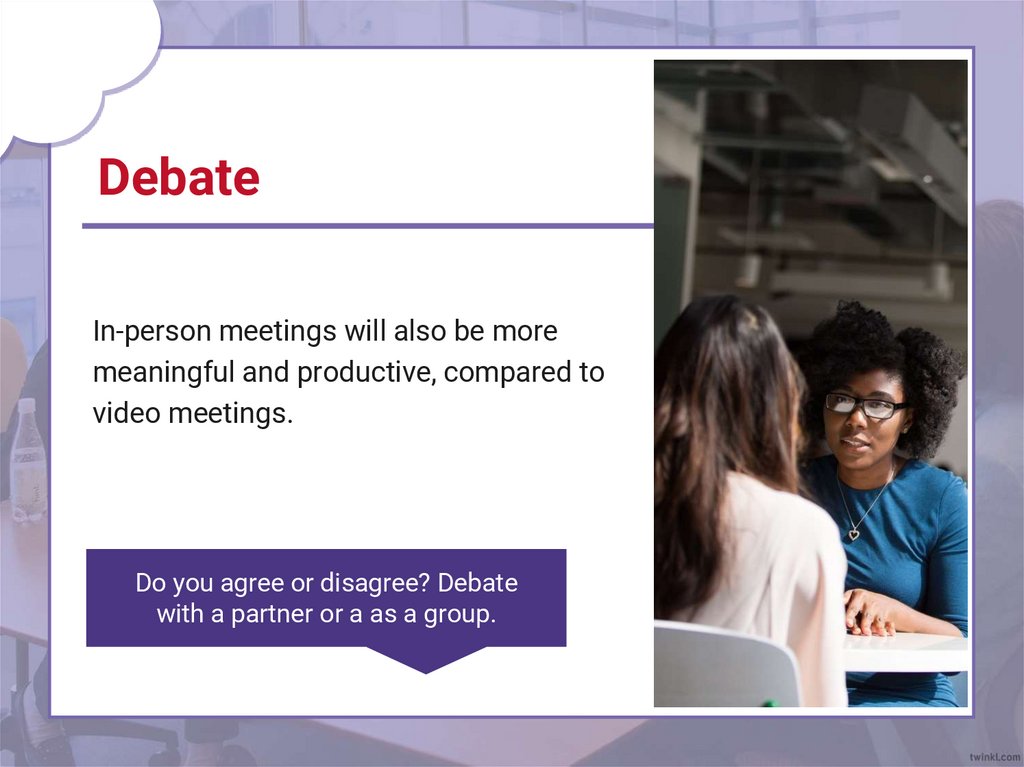 Debate

In-person meetings will also be more meaningful and productive, compared to video meetings.

Do you agree or disagree? Debate with a partner or a as a group.

twinkl.com